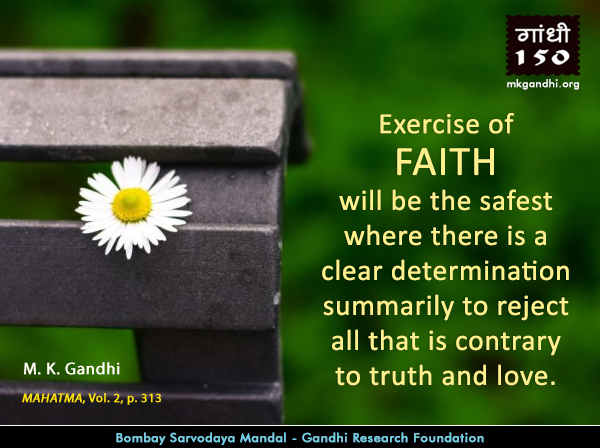 गांधी
150
mkgandhi.org

Exercise of
FAITH
will be the safest where there is a clear determination summarily to reject all that is contrary to truth and love.

M. K. Gandhi
MAHATMA, Vol. 2, p. 313

Bombay Sarvodaya Mandal - Gandhi Research Foundation